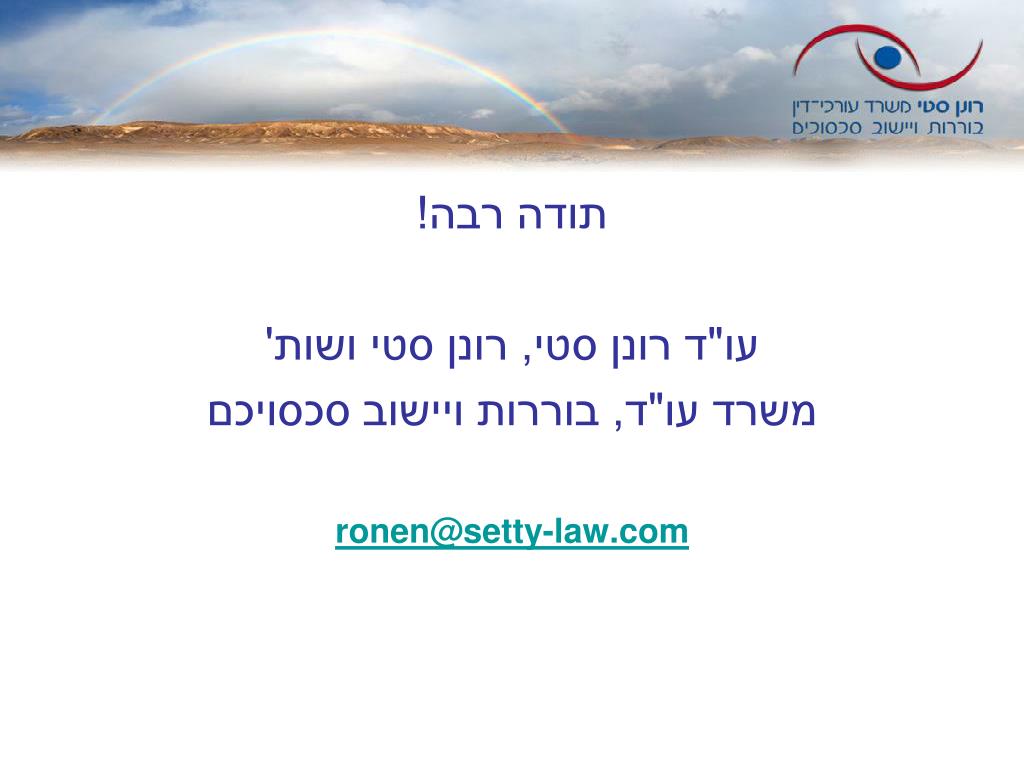 רונן סטי משרד עורכי־דין
בוררות ויישוב סכסוכים

תודה רבה!

עו"ד רונן סטי, רונן סטי ושות'
משרד עו"ד, בוררות ויישוב סכסויכם

ronen@setty-law.com